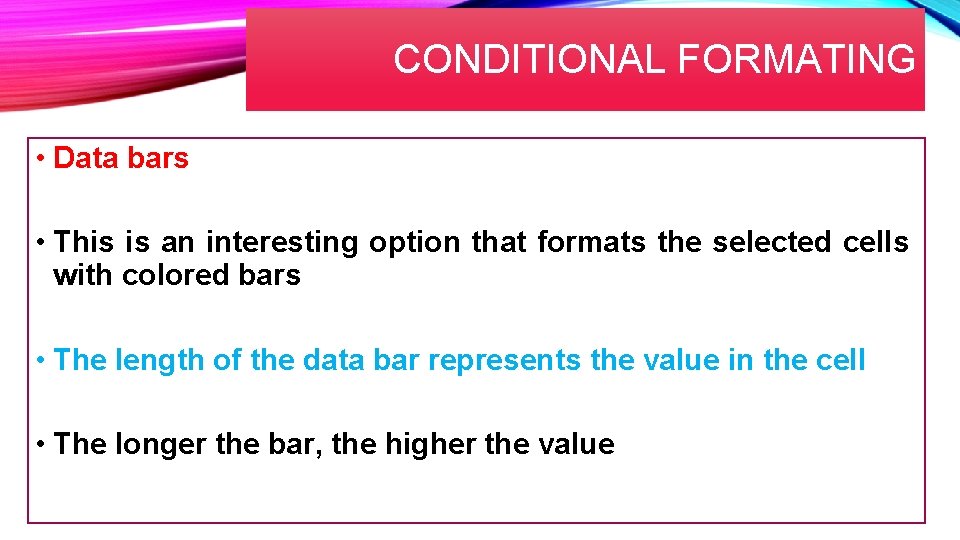 CONDITIONAL FORMATING

• Data bars

• This is an interesting option that formats the selected cells with colored bars

• The length of the data bar represents the value in the cell

• The longer the bar, the higher the value